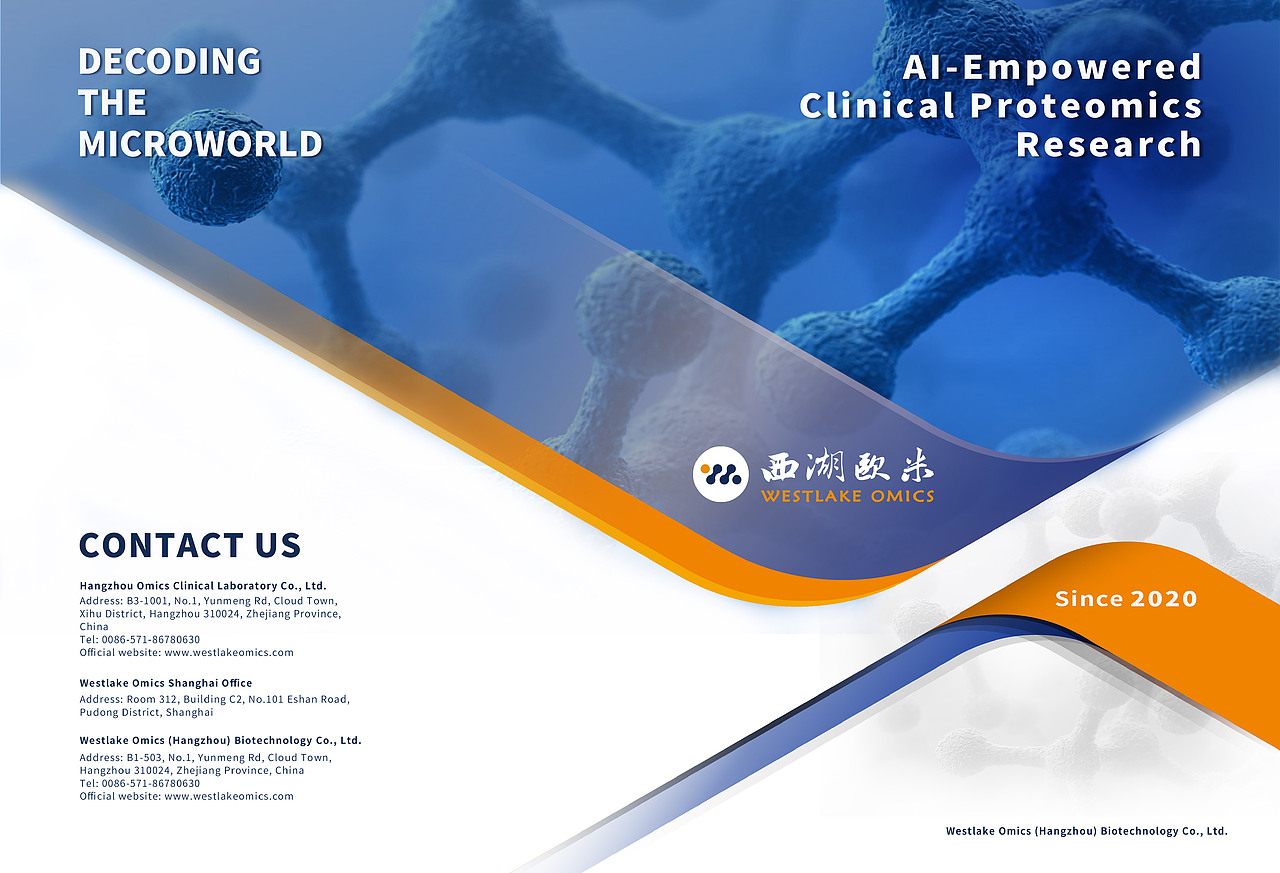 DECODING
THE
MICROWORLD

AI-Empowered
Clinical Proteomics
Research

西湖欧米
WESTLAKE OMICS

CONTACT US

Hangzhou Omics Clinical Laboratory Co., Ltd.
Address: B3-1001, No.1, Yunmeng Rd, Cloud Town, Xihu District, Hangzhou 310024, Zhejiang Province, China
Tel: 0086-571-86780630
Official website: www.westlakeomics.com

Westlake Omics Shanghai Office
Address: Room 312, Building C2, No.101 Eshan Road, Pudong District, Shanghai

Westlake Omics (Hangzhou) Biotechnology Co., Ltd.
Address: B1-503, No.1, Yunmeng Rd, Cloud Town, Hangzhou 310024, Zhejiang Province, China
Tel: 0086-571-86780630
Official website: www.westlakeomics.com

Since 2020

Westlake Omics (Hangzhou) Biotechnology Co., Ltd.